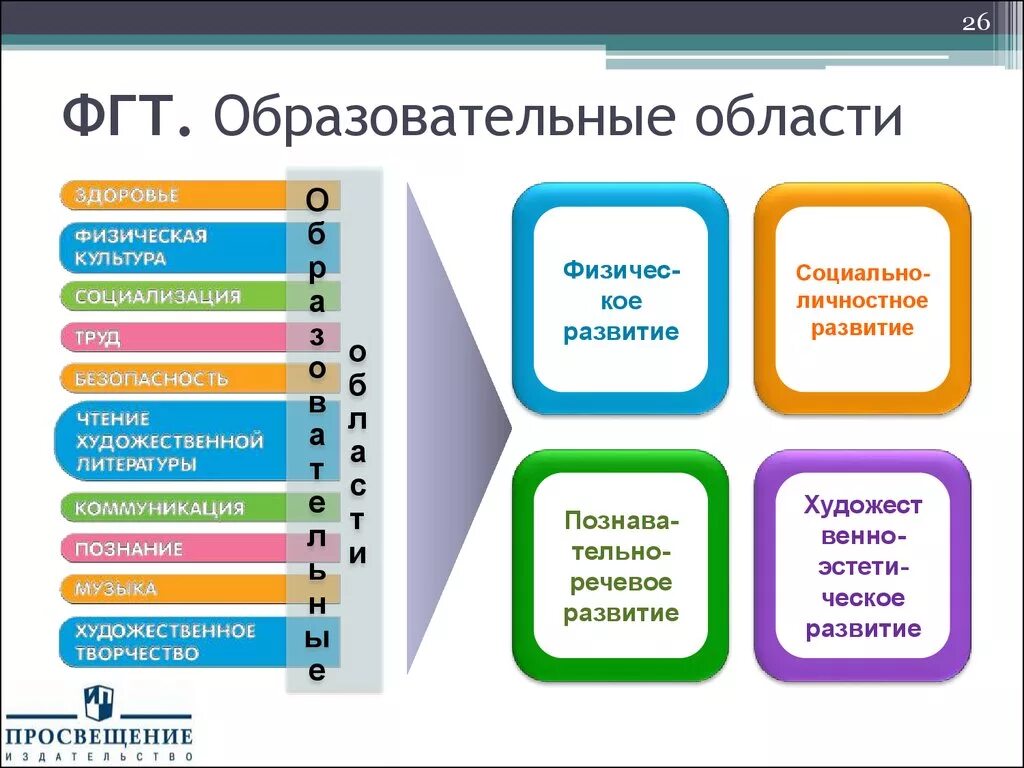 26

ФГТ. Образовательные области

ЗДОРОВЬЕ
ФИЗИЧЕСКАЯ КУЛЬТУРА
СОЦИАЛИЗАЦИЯ
ТРУД
БЕЗОПАСНОСТЬ
ЧТЕНИЕ ХУДОЖЕСТВЕННОЙ ЛИТЕРАТУРЫ
КОММУНИКАЦИЯ
ПОЗНАНИЕ
МУЗЫКА
ХУДОЖЕСТВЕННОЕ ТВОРЧЕСТВО

Образовательные области

Физическое развитие

Социально-личностное развитие

Познавательно-речевое развитие

Художественно-эстетическое развитие

ПРОСВЕЩЕНИЕ
ИЗДАТЕЛЬСТВО